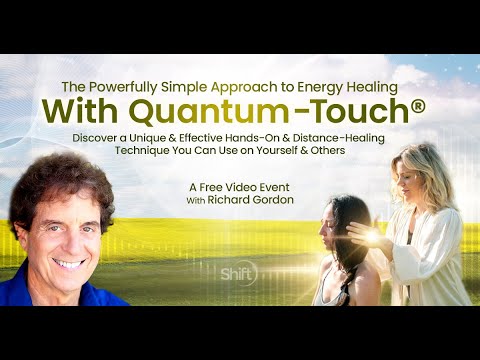 The Powerfully Simple Approach to Energy Healing
With Quantum-Touch®
Discover a Unique & Effective Hands-On & Distance-Healing Technique You Can Use on Yourself & Others

A Free Video Event
With Richard Gordon

Shift